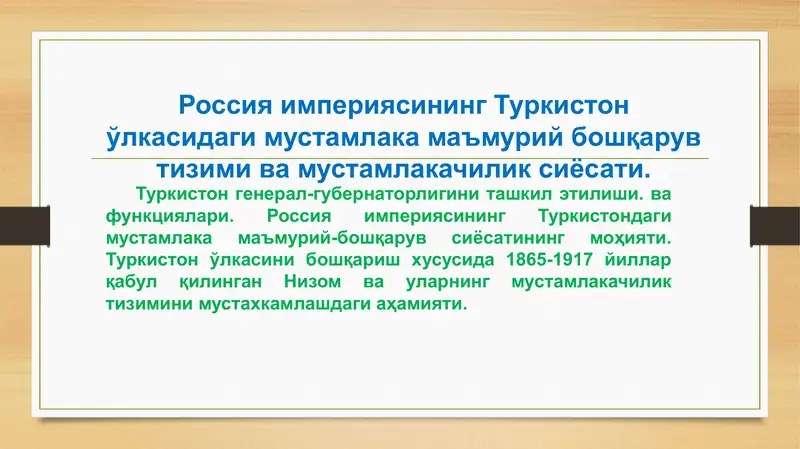 Россия империясининг Туркистон ўлкасидаги мустамлака маъмурий бошқарув тизими ва мустамлакачилик сиёсати.

Туркистон генерал-губернаторлигини ташкил этилиши. ва функциялари. Россия империясининг Туркистондаги мустамлака маъмурий-бошқарув сиёсатининг моҳияти. Туркистон ўлкасини бошқариш хусусида 1865-1917 йиллар қабул қилинган Низом ва уларнинг мустамлакачилик тизимини мустахкамлашдаги аҳамияти.